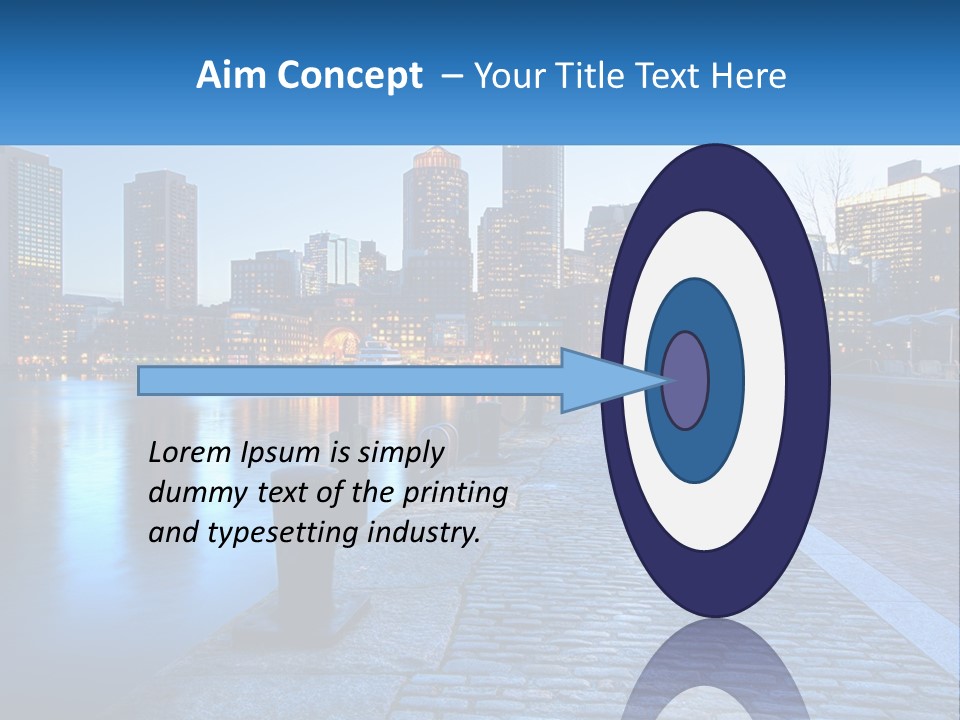 Aim Concept – Your Title Text Here

Lorem Ipsum is simply dummy text of the printing and typesetting industry.